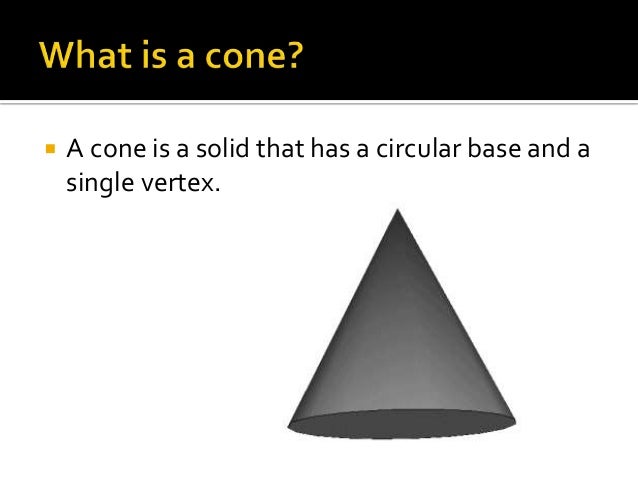 What is a cone?

A cone is a solid that has a circular base and a single vertex.